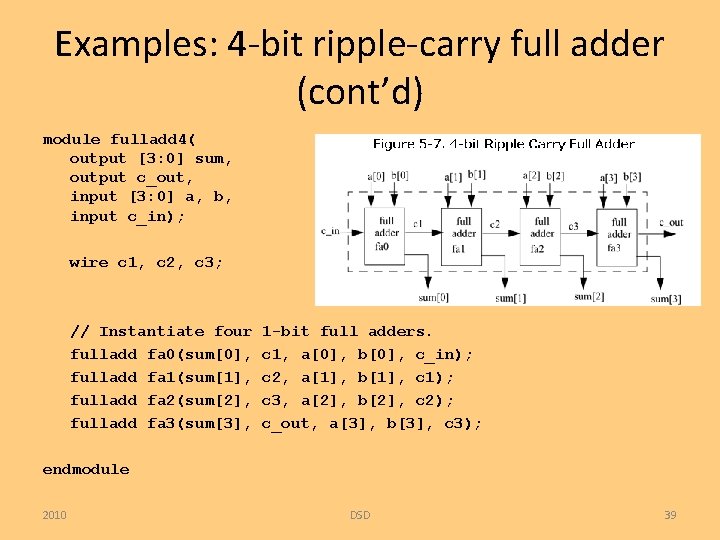 Examples: 4-bit ripple-carry full adder (cont'd)

module fulladd4(
output [3:0] sum,
output c_out,
input [3:0] a, b,
input c_in);

wire c1, c2, c3;

Figure 5-7. 4-bit Ripple Carry Full Adder

a[0] b[0] a[1] b[1] a[2] b[2] a[3] b[3]

c_in full adder fa0 c1 full adder fa1 c2 full adder fa2 c3 full adder fa3 c_out

sum[0] sum[1] sum[2] sum[3]

// Instantiate four 1-bit full adders.
fulladd fa0(sum[0], c1, a[0], b[0], c_in);
fulladd fa1(sum[1], c2, a[1], b[1], c1);
fulladd fa2(sum[2], c3, a[2], b[2], c2);
fulladd fa3(sum[3], c_out, a[3], b[3], c3);

endmodule

2010 DSD 39